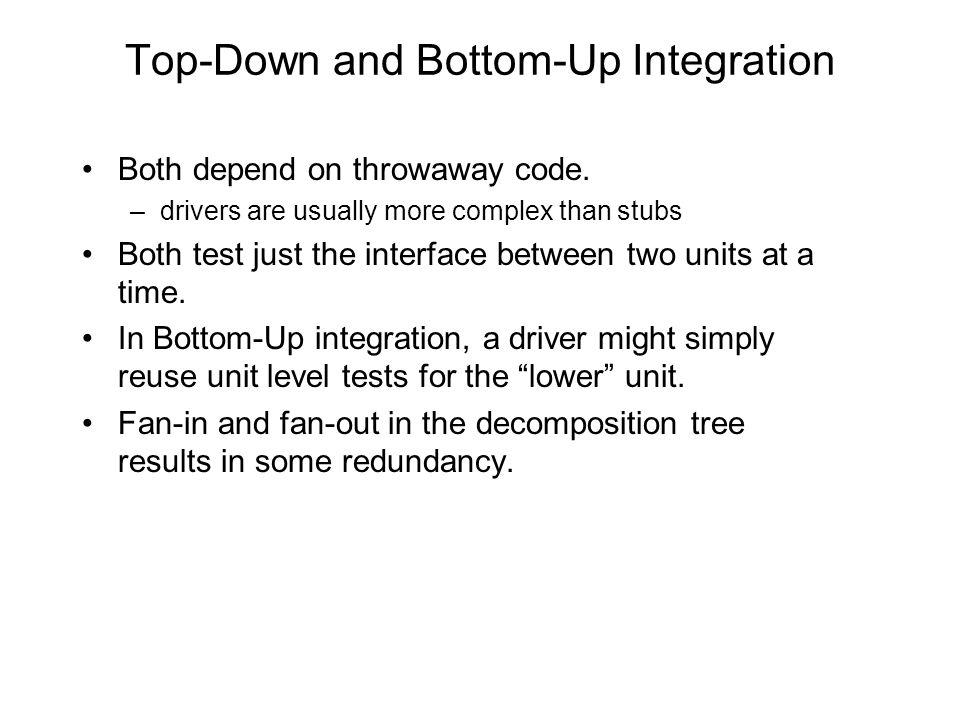 Top-Down and Bottom-Up Integration

• Both depend on throwaway code.
  – drivers are usually more complex than stubs
• Both test just the interface between two units at a time.
• In Bottom-Up integration, a driver might simply reuse unit level tests for the “lower” unit.
• Fan-in and fan-out in the decomposition tree results in some redundancy.